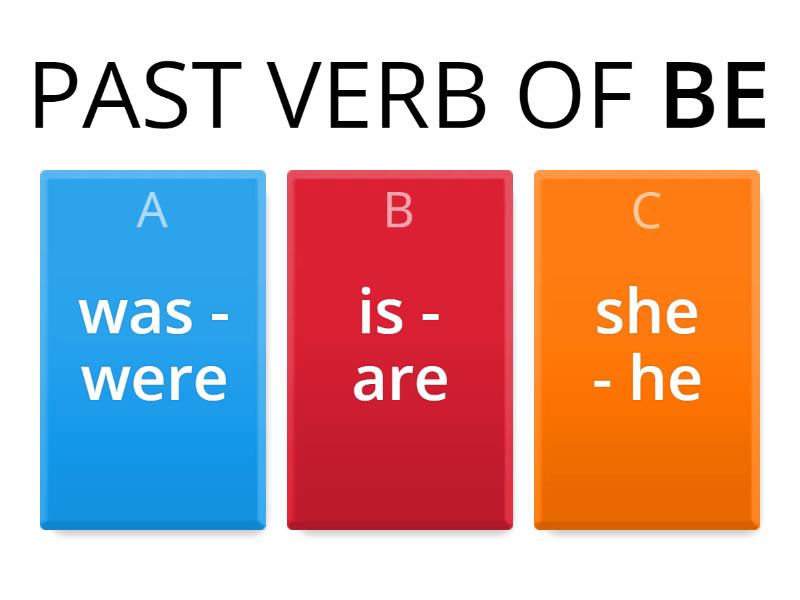 PAST VERB OF BE

A
was - were

B
is - are

C
she - he